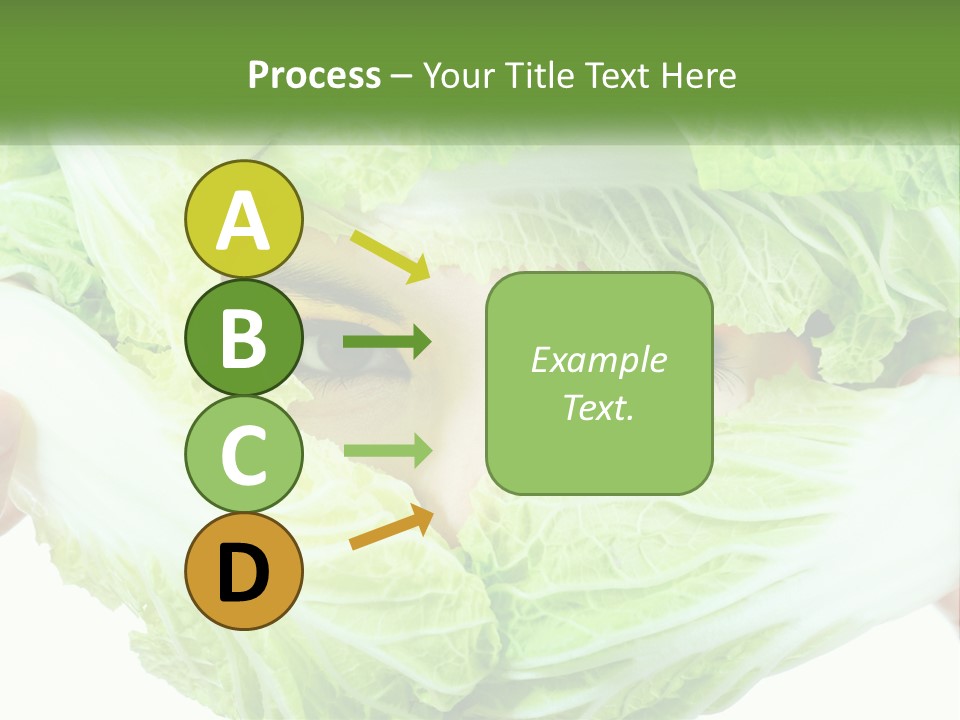 Process – Your Title Text Here

A

B

C

D

Example Text.